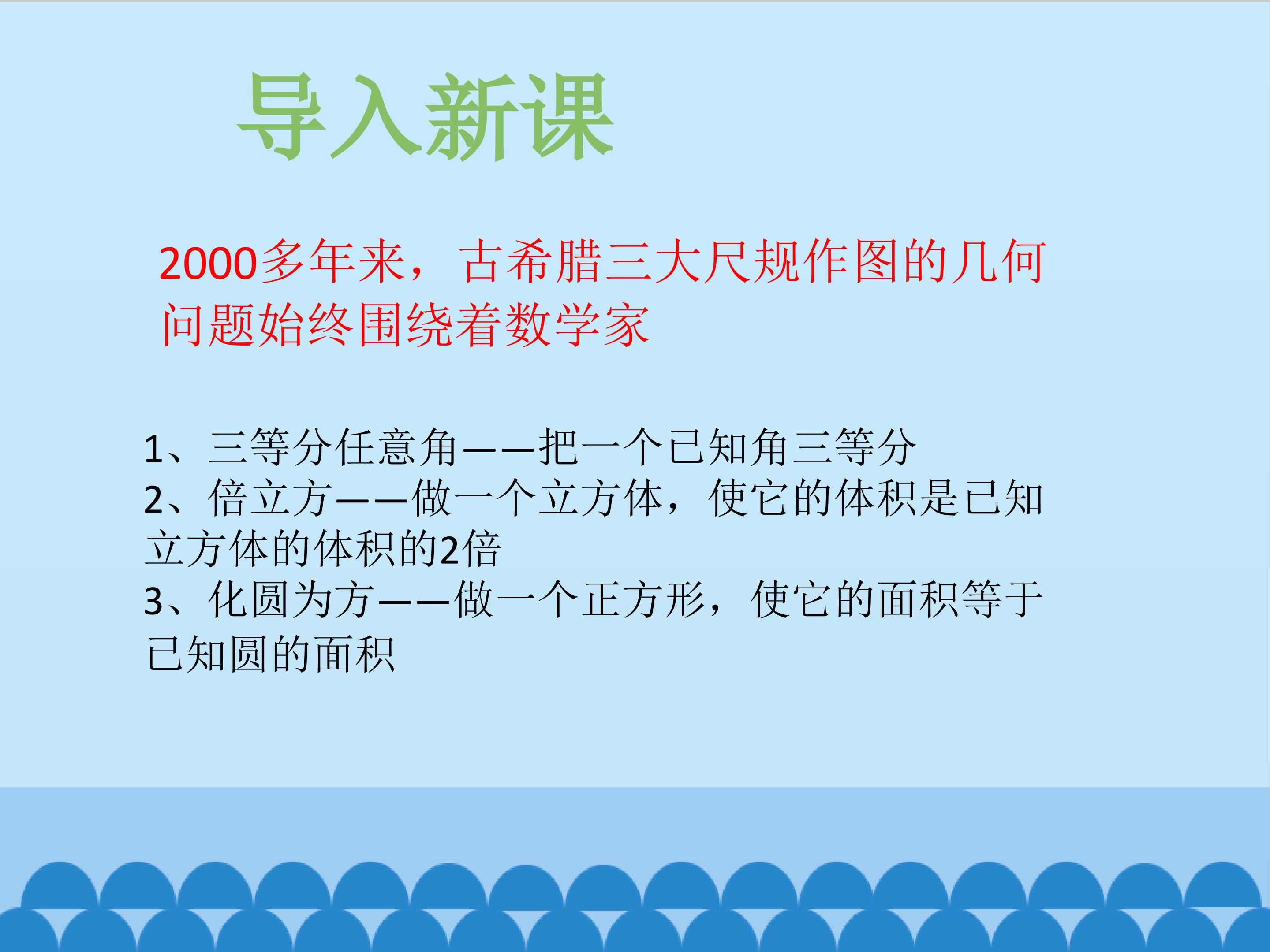 导入新课

2000多年来，古希腊三大尺规作图的几何问题始终围绕着数学家

1、三等分任意角——把一个已知角三等分
2、倍立方——做一个立方体，使它的体积是已知立方体的体积的2倍
3、化圆为方——做一个正方形，使它的面积等于已知圆的面积